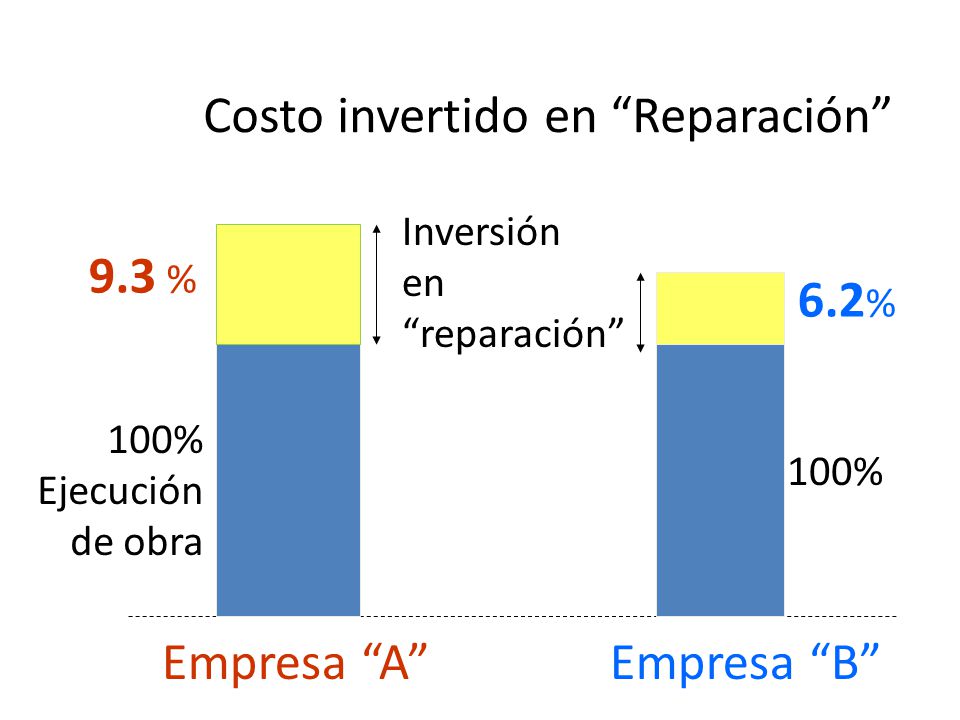 Costo invertido en “Reparación”

9.3 %

Inversión en “reparación”

6.2%

100% Ejecución de obra

100%

Empresa “A”

Empresa “B”